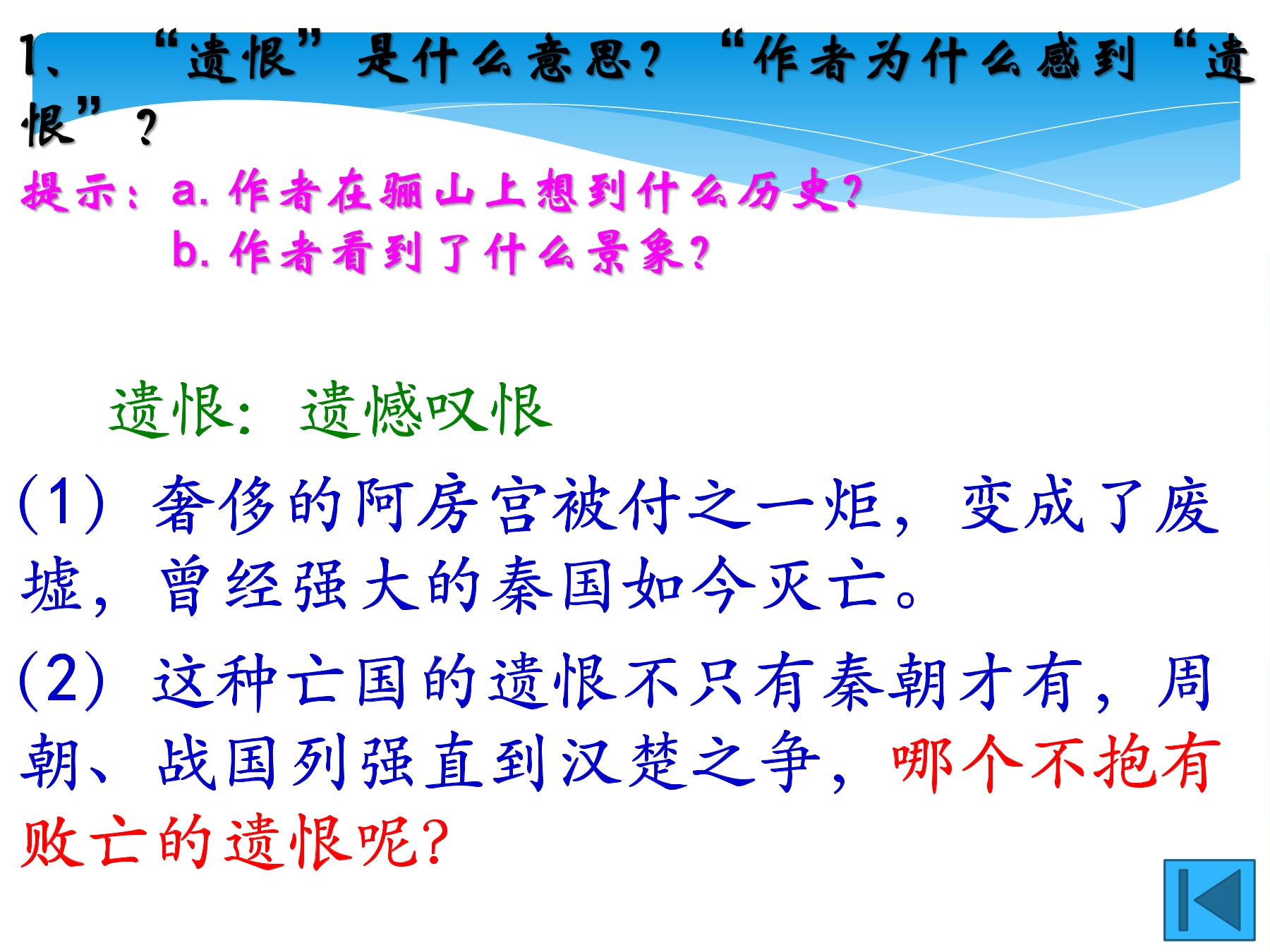 1、“遗恨”是什么意思？“作者为什么感到“遗恨”？

提示：a.作者在骊山上想到什么历史？
b.作者看到了什么景象？

遗恨：遗憾叹恨

(1)奢侈的阿房宫被付之一炬，变成了废墟，曾经强大的秦国如今灭亡。

(2)这种亡国的遗恨不只有秦朝才有，周朝、战国列强直到汉楚之争，哪个不抱有败亡的遗恨呢？